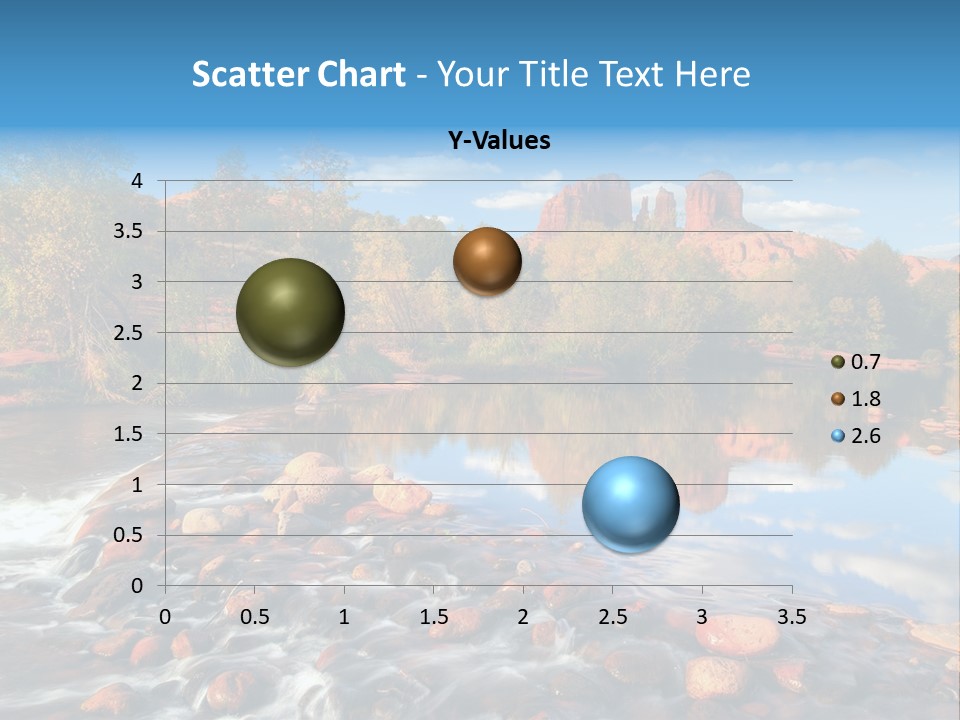 Scatter Chart - Your Title Text Here

Y-Values

4
3.5
3
2.5
2
1.5
1
0.5
0

0 0.5 1 1.5 2 2.5 3 3.5

0.7
1.8
2.6